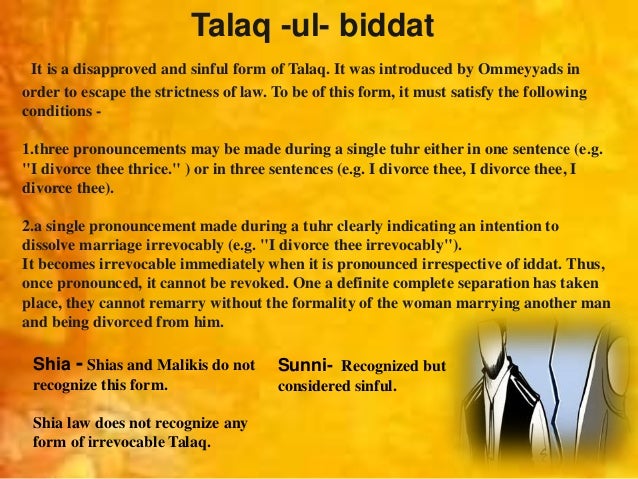 Talaq -ul- biddat

It is a disapproved and sinful form of Talaq. It was introduced by Ommeyyads in order to escape the strictness of law. To be of this form, it must satisfy the following conditions -

1.three pronouncements may be made during a single tuhr either in one sentence (e.g. "I divorce thee thrice." ) or in three sentences (e.g. I divorce thee, I divorce thee, I divorce thee).

2.a single pronouncement made during a tuhr clearly indicating an intention to dissolve marriage irrevocably (e.g. "I divorce thee irrevocably").
It becomes irrevocable immediately when it is pronounced irrespective of iddat. Thus, once pronounced, it cannot be revoked. One a definite complete separation has taken place, they cannot remarry without the formality of the woman marrying another man and being divorced from him.

Shia - Shias and Malikis do not recognize this form.

Shia law does not recognize any form of irrevocable Talaq.

Sunni- Recognized but considered sinful.